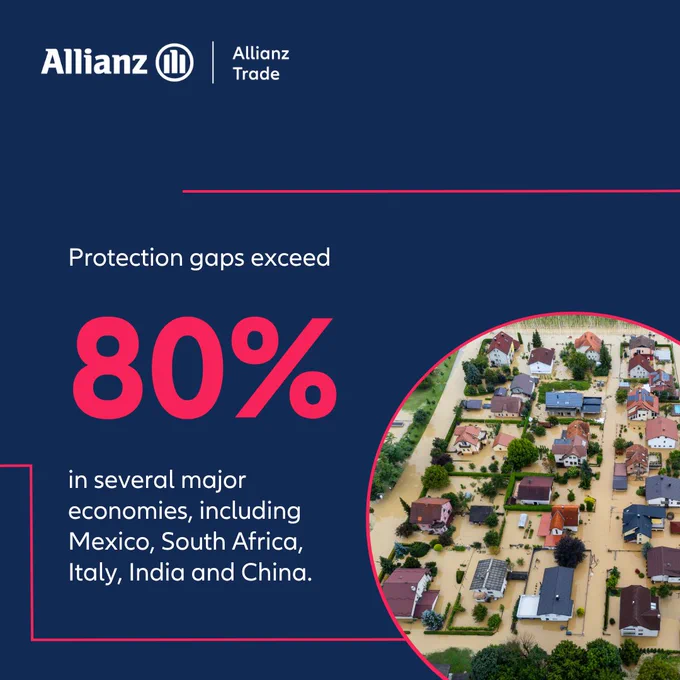 Allianz

Allianz Trade

Protection gaps exceed

80%

in several major economies, including Mexico, South Africa, Italy, India and China.